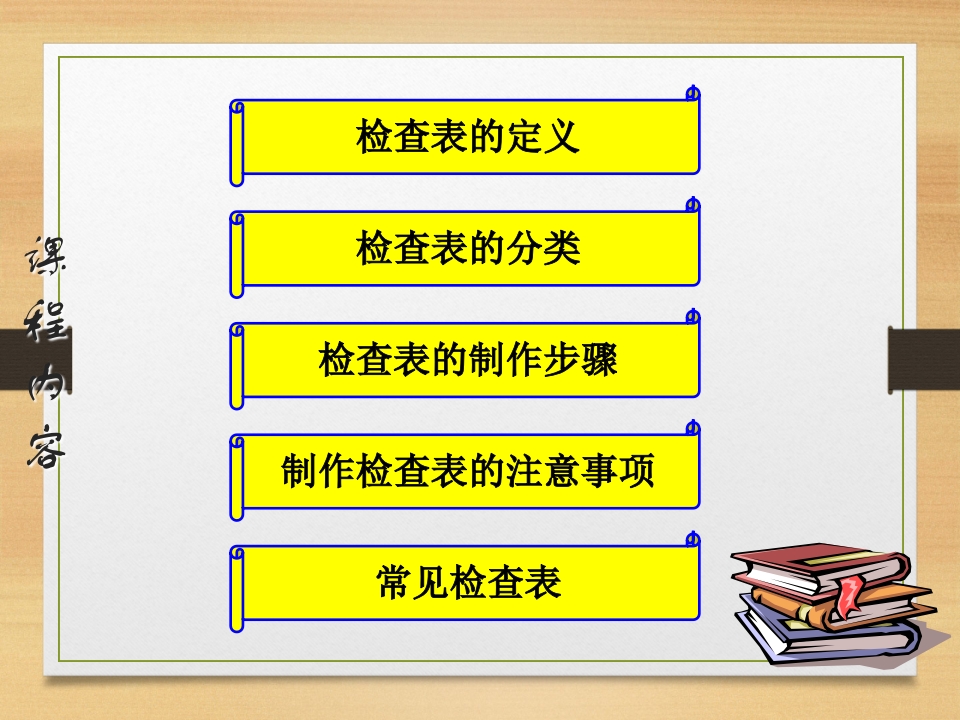 课程内容

检查表的定义

检查表的分类

检查表的制作步骤

制作检查表的注意事项

常见检查表